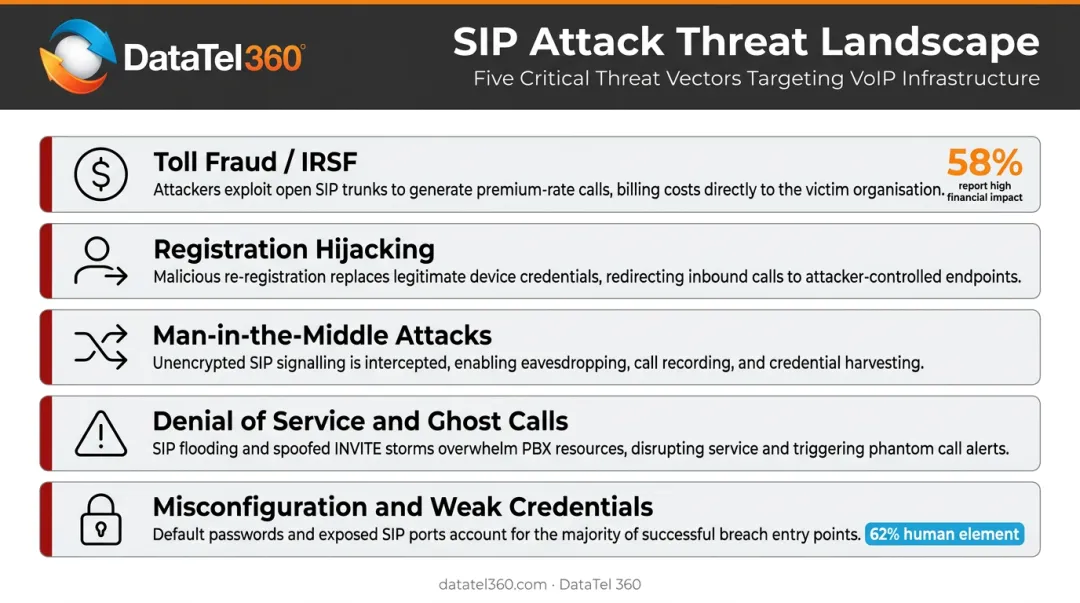 DataTel360°

SIP Attack Threat Landscape

Five Critical Threat Vectors Targeting VoIP Infrastructure

Toll Fraud / IRSF

Attackers exploit open SIP trunks to generate premium-rate calls, billing costs directly to the victim organisation.

58%
report high financial impact

Registration Hijacking

Malicious re-registration replaces legitimate device credentials, redirecting inbound calls to attacker-controlled endpoints.

Man-in-the-Middle Attacks

Unencrypted SIP signalling is intercepted, enabling eavesdropping, call recording, and credential harvesting.

Denial of Service and Ghost Calls

SIP flooding and spoofed INVITE storms overwhelm PBX resources, disrupting service and triggering phantom call alerts.

Misconfiguration and Weak Credentials

Default passwords and exposed SIP ports account for the majority of successful breach entry points.

62% human element

datatel360.com · DataTel 360